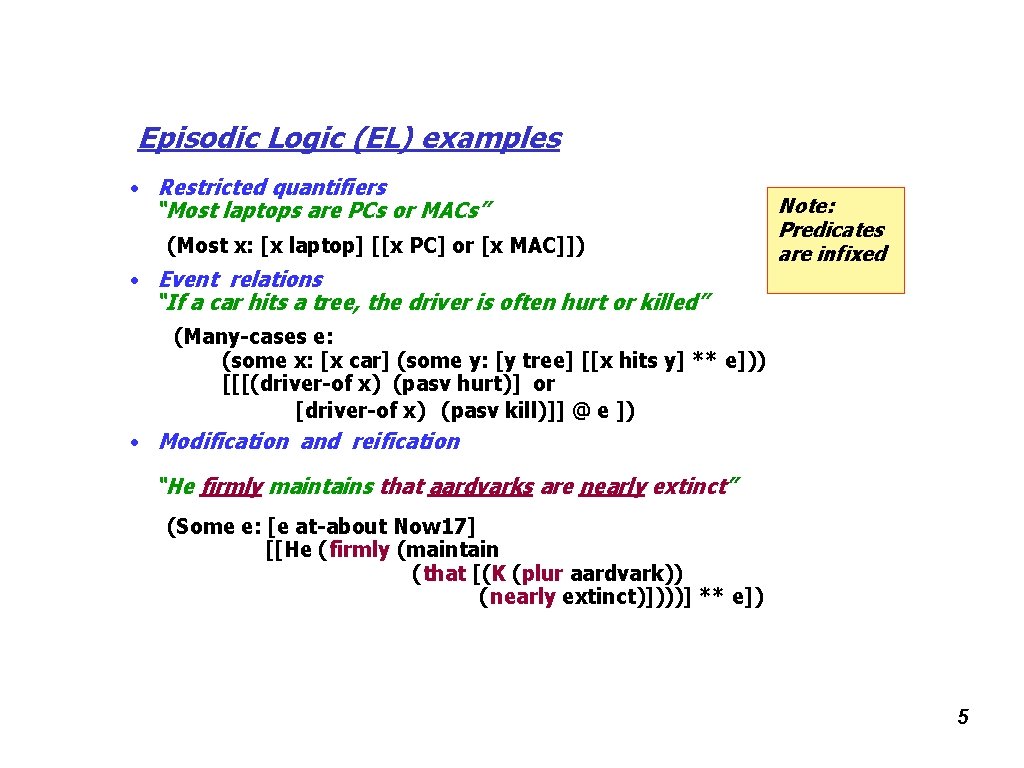 Episodic Logic (EL) examples

• Restricted quantifiers
"Most laptops are PCs or MACs"

(Most x: [x laptop] [[x PC] or [x MAC]])

Note: Predicates are infixed

• Event relations
"If a car hits a tree, the driver is often hurt or killed"

(Many-cases e:
(some x: [x car] (some y: [y tree] [[x hits y] ** e]))
[[[(driver-of x) (pasv hurt)] or
[driver-of x) (pasv kill)]] @ e ])

• Modification and reification

"He firmly maintains that aardvarks are nearly extinct"

(Some e: [e at-about Now17]
[[He (firmly (maintain
(that [(K (plur aardvark))
(nearly extinct)])))] ** e])

5